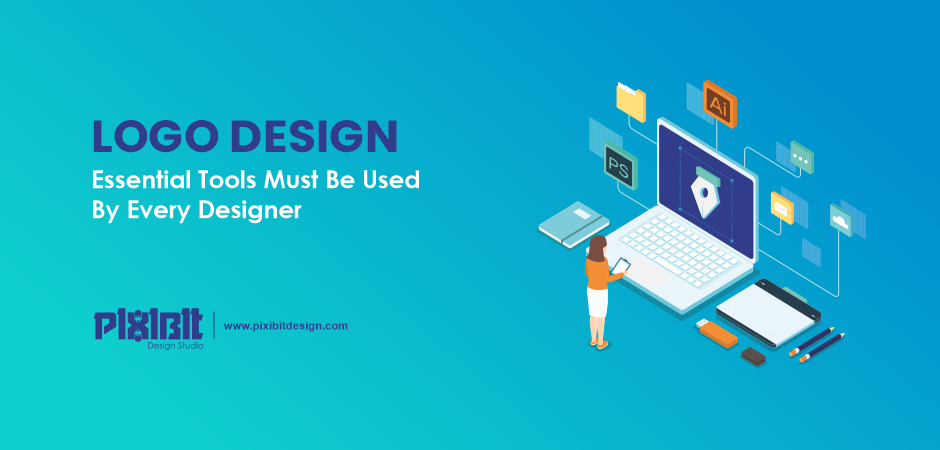 LOGO DESIGN
Essential Tools Must Be Used By Every Designer

PIXIBIT
Design Studio
www.pixibitdesign.com

Ai
PS